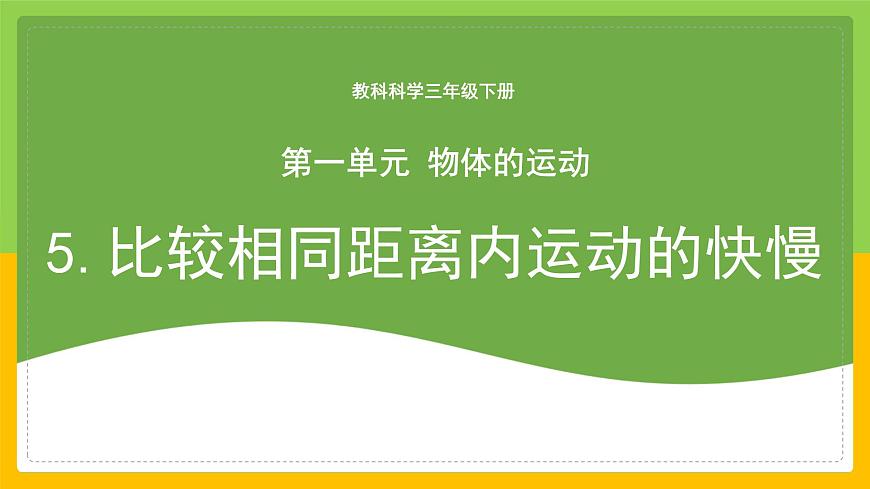 教科科学三年级下册

第一单元 物体的运动

5. 比较相同距离内运动的快慢